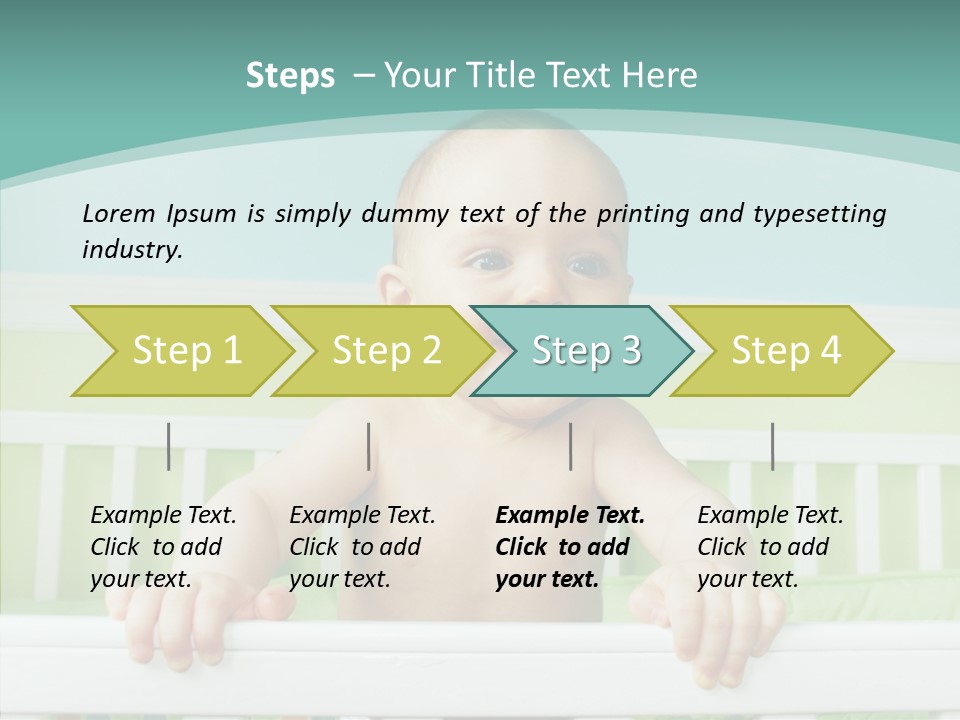 Steps – Your Title Text Here

Lorem Ipsum is simply dummy text of the printing and typesetting industry.

Step 1

Step 2

Step 3

Step 4

Example Text. Click to add your text.

Example Text. Click to add your text.

Example Text. Click to add your text.

Example Text. Click to add your text.